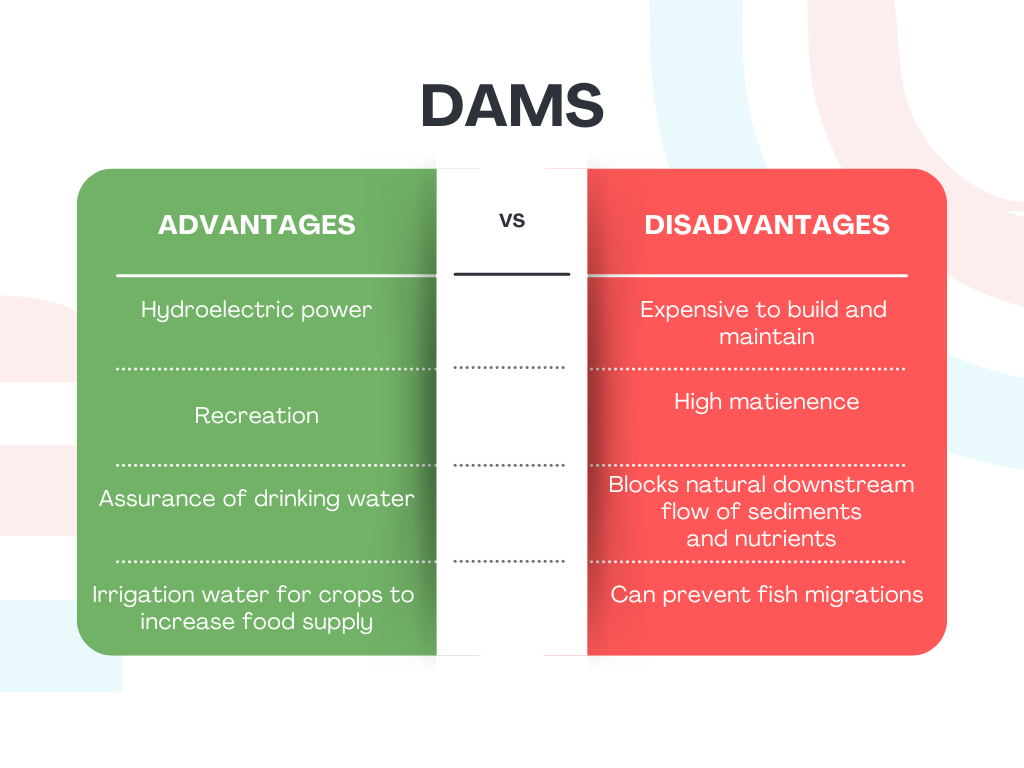 DAMS

| ADVANTAGES | VS | DISADVANTAGES |
|---|---|---|
| Hydroelectric power | | Expensive to build and maintain |
| Recreation | | High matienence |
| Assurance of drinking water | | Blocks natural downstream flow of sediments and nutrients |
| Irrigation water for crops to increase food supply | | Can prevent fish migrations |